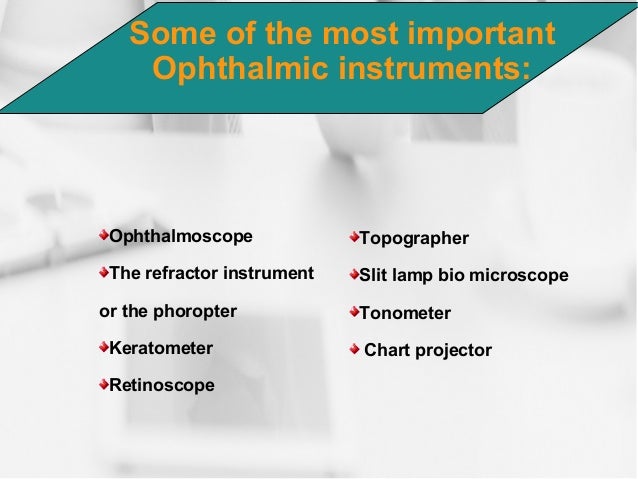 Some of the most important Ophthalmic instruments:

Ophthalmoscope

The refractor instrument or the phoropter

Keratometer

Retinoscope

Topographer

Slit lamp bio microscope

Tonometer

Chart projector